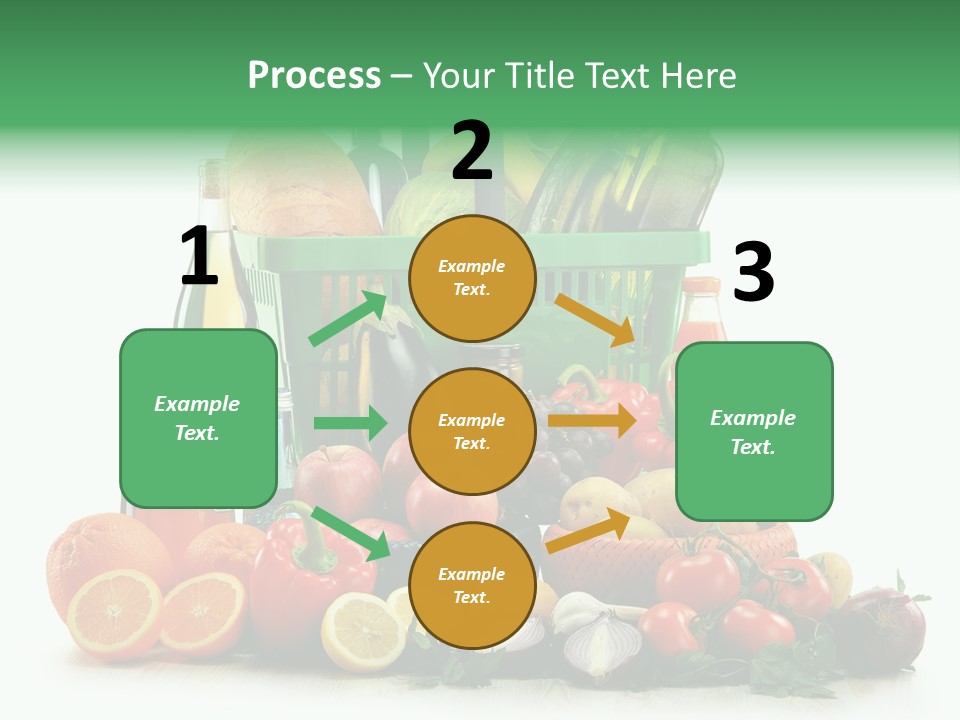 Process – Your Title Text Here

1

Example Text.

2

Example Text.

Example Text.

Example Text.

3

Example Text.